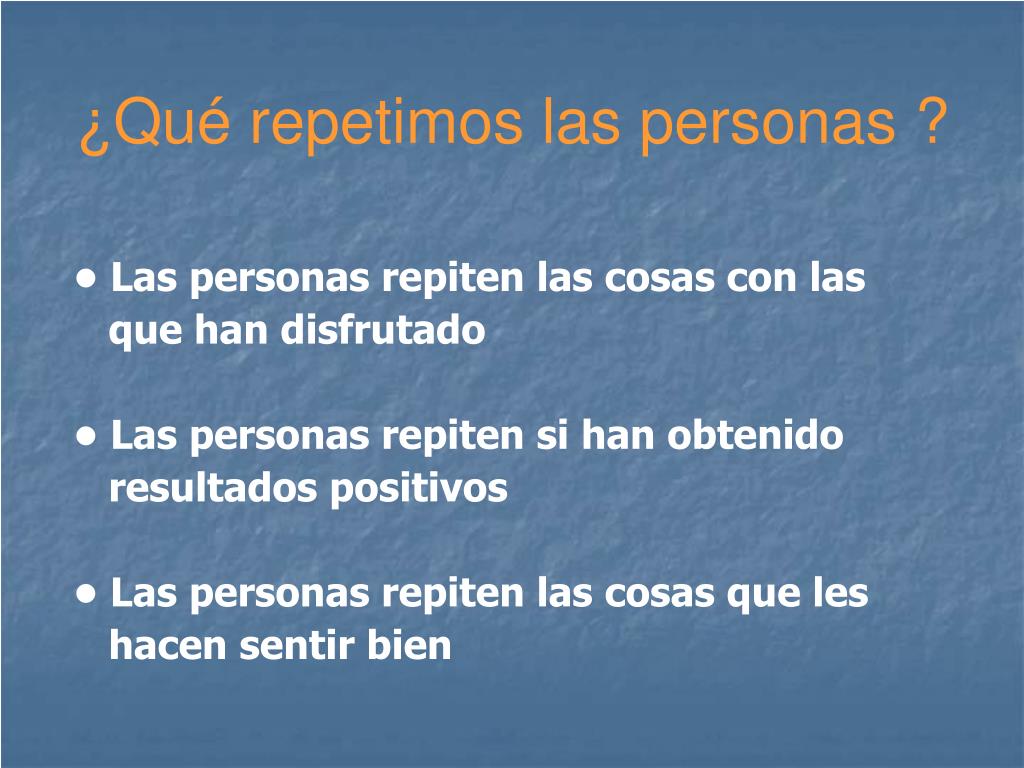 ¿Qué repetimos las personas ?

• Las personas repiten las cosas con las que han disfrutado

• Las personas repiten si han obtenido resultados positivos

• Las personas repiten las cosas que les hacen sentir bien